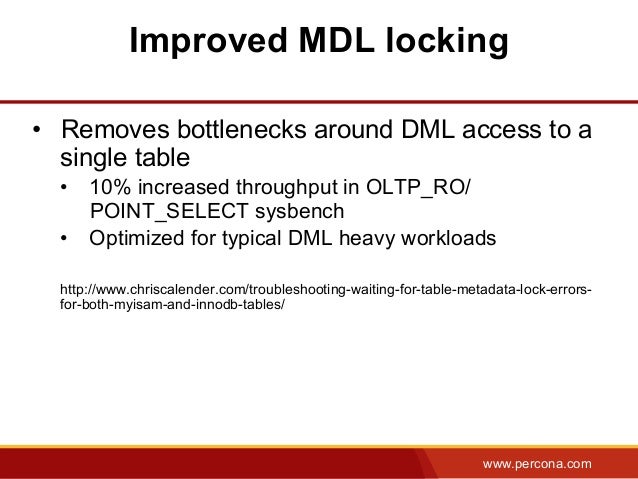 Improved MDL locking

• Removes bottlenecks around DML access to a single table
  • 10% increased throughput in OLTP_RO/ POINT_SELECT sysbench
  • Optimized for typical DML heavy workloads

http://www.chriscalender.com/troubleshooting-waiting-for-table-metadata-lock-errors-for-both-myisam-and-innodb-tables/

www.percona.com